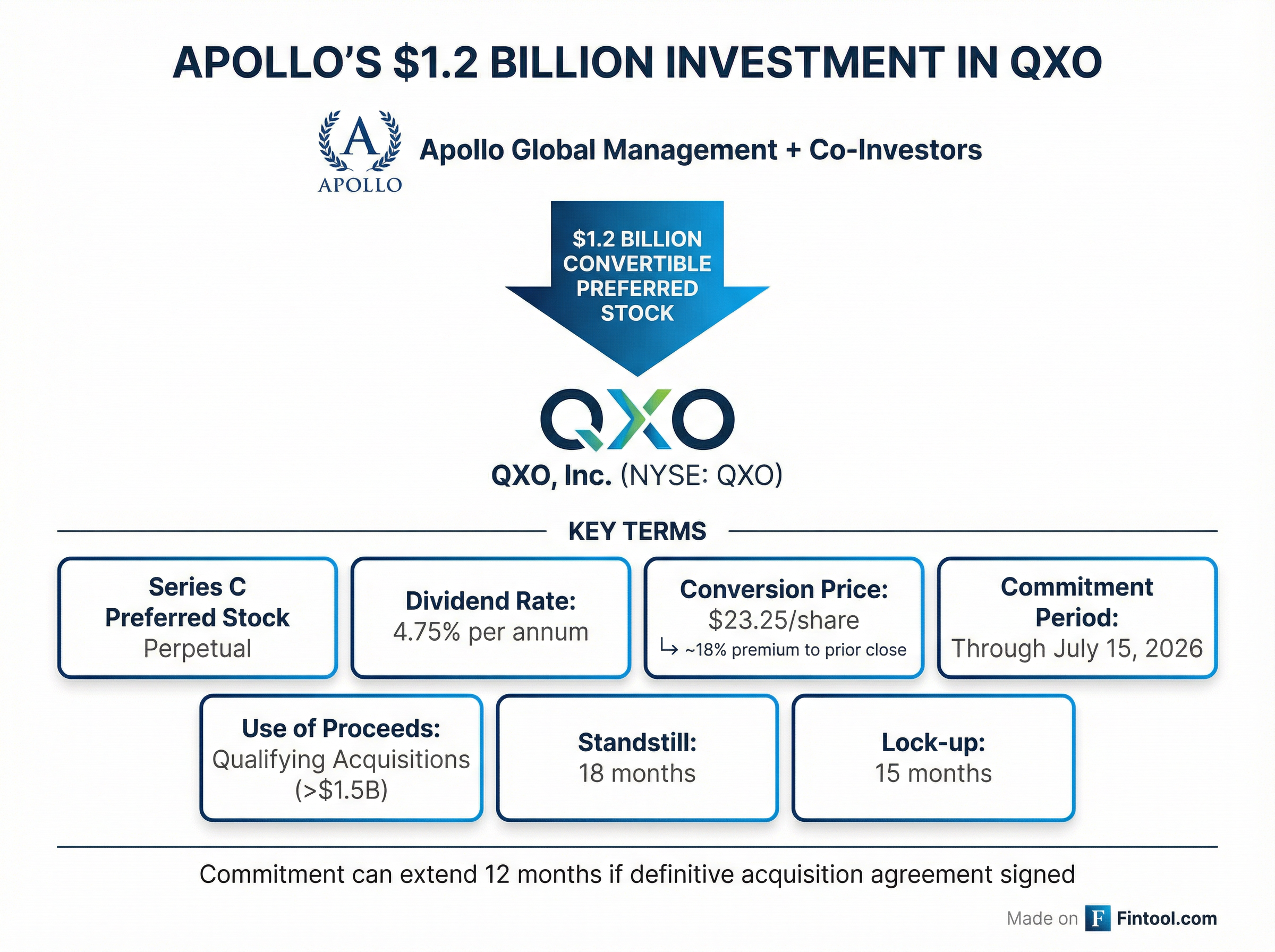 APOLLO'S $1.2 BILLION INVESTMENT IN QXO

A
APOLLO

Apollo Global Management + Co-Investors

$1.2 BILLION CONVERTIBLE PREFERRED STOCK

QXO

QXO, Inc. (NYSE: QXO)

KEY TERMS

Series C Preferred Stock
Perpetual

Dividend Rate:
4.75% per annum

Conversion Price:
$23.25/share
↳ ~18% premium to prior close

Commitment Period:
Through July 15, 2026

Use of Proceeds:
Qualifying Acquisitions (>$1.5B)

Standstill:
18 months

Lock-up:
15 months

Commitment can extend 12 months if definitive acquisition agreement signed

Made on F Fintool.com